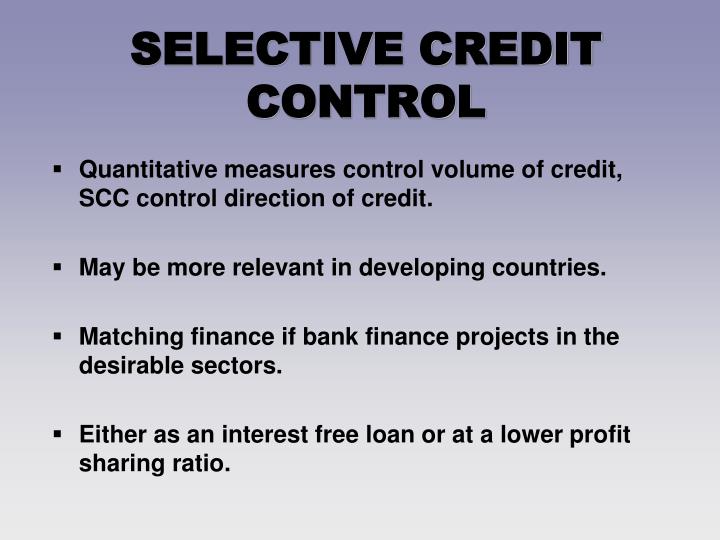 SELECTIVE CREDIT CONTROL

▪ Quantitative measures control volume of credit, SCC control direction of credit.

▪ May be more relevant in developing countries.

▪ Matching finance if bank finance projects in the desirable sectors.

▪ Either as an interest free loan or at a lower profit sharing ratio.